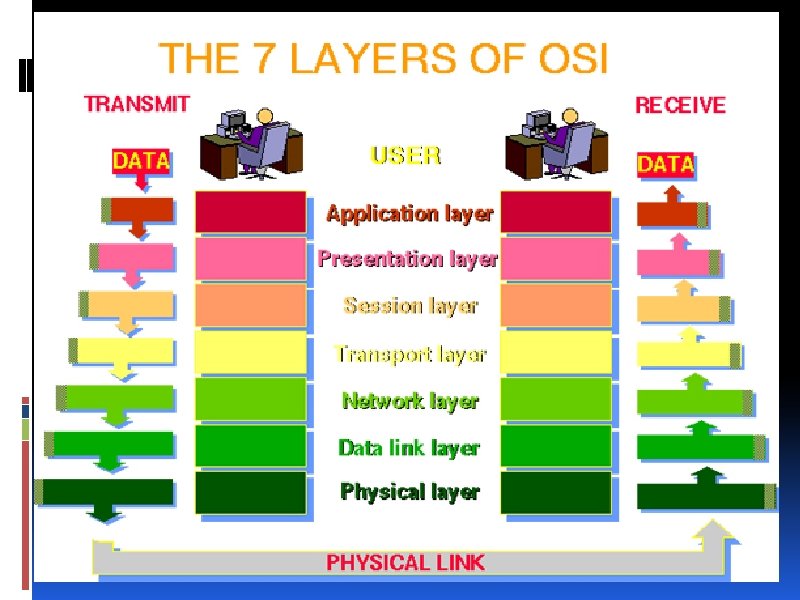 THE 7 LAYERS OF OSI

TRANSMIT

RECEIVE

DATA

USER

DATA

Application layer

Presentation layer

Session layer

Transport layer

Network layer

Data link layer

Physical layer

PHYSICAL LINK